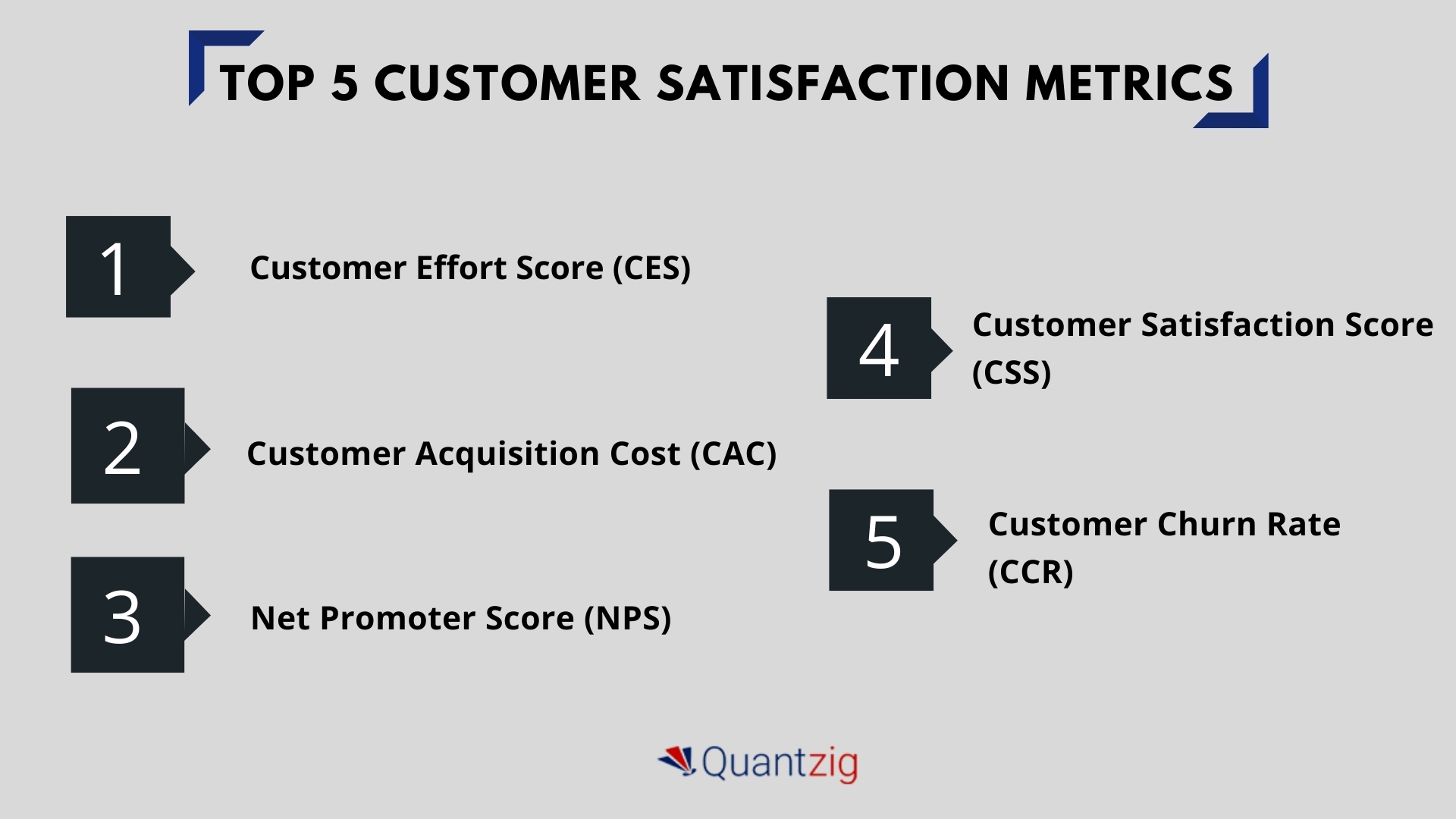 TOP 5 CUSTOMER SATISFACTION METRICS

1 Customer Effort Score (CES)

2 Customer Acquisition Cost (CAC)

3 Net Promoter Score (NPS)

4 Customer Satisfaction Score (CSS)

5 Customer Churn Rate (CCR)

Quantzig